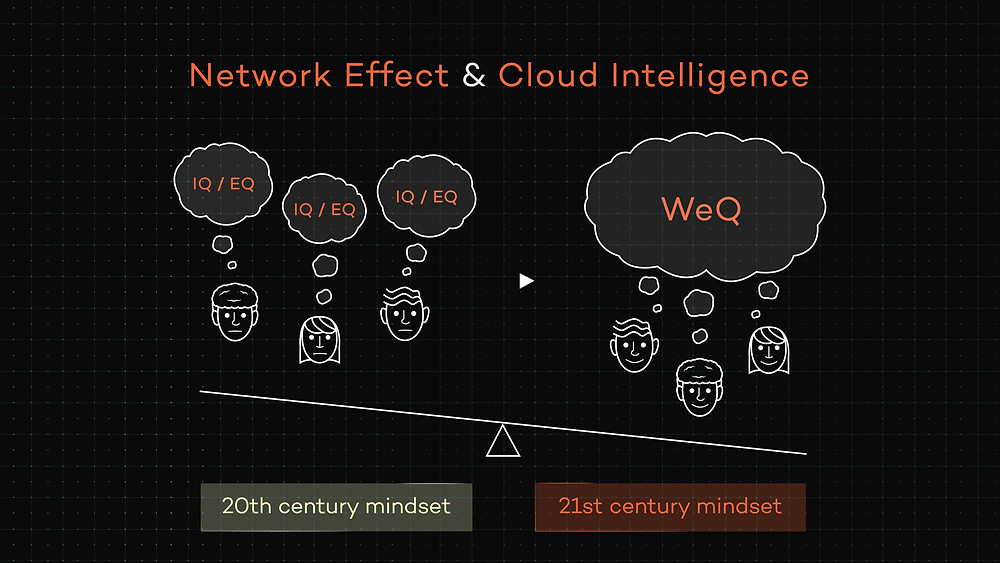 Network Effect & Cloud Intelligence

IQ / EQ

IQ / EQ

IQ / EQ

WeQ

20th century mindset

21st century mindset